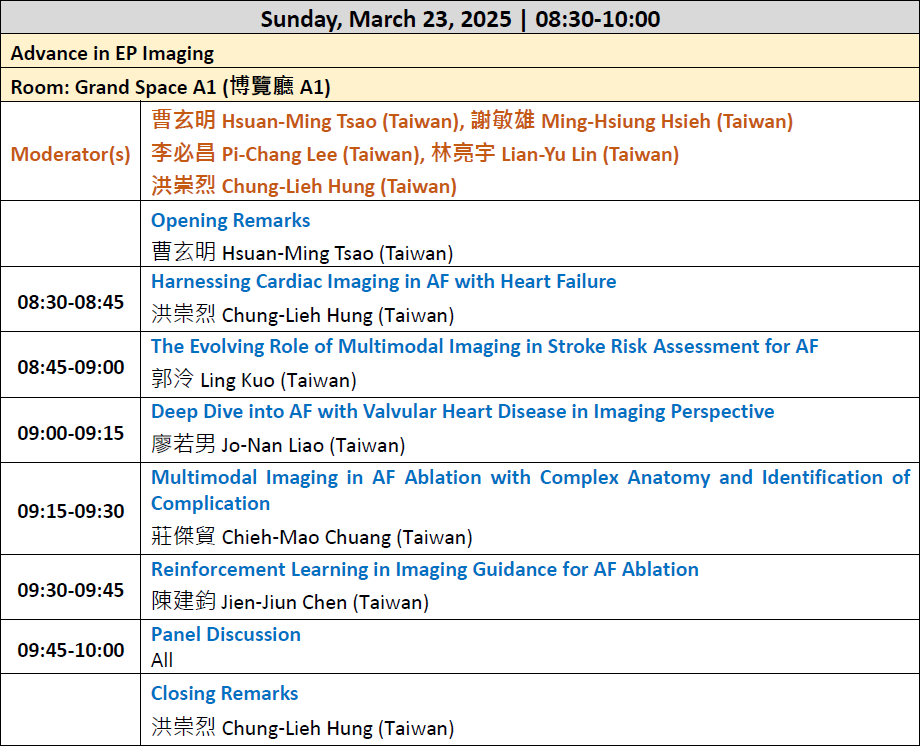 | Sunday, March 23, 2025 \| 08:30-10:00 | |
|---|---|
| Advance in EP Imaging | |
| Room: Grand Space A1 (博覽廳 A1) | |
| Moderator(s) | 曹玄明 Hsuan-Ming Tsao (Taiwan), 謝敏雄 Ming-Hsiung Hsieh (Taiwan) 李必昌 Pi-Chang Lee (Taiwan), 林亮宇 Lian-Yu Lin (Taiwan) 洪崇烈 Chung-Lieh Hung (Taiwan) |
| | Opening Remarks 曹玄明 Hsuan-Ming Tsao (Taiwan) |
| 08:30-08:45 | Harnessing Cardiac Imaging in AF with Heart Failure 洪崇烈 Chung-Lieh Hung (Taiwan) |
| 08:45-09:00 | The Evolving Role of Multimodal Imaging in Stroke Risk Assessment for AF 郭泠 Ling Kuo (Taiwan) |
| 09:00-09:15 | Deep Dive into AF with Valvular Heart Disease in Imaging Perspective 廖若男 Jo-Nan Liao (Taiwan) |
| 09:15-09:30 | Multimodal Imaging in AF Ablation with Complex Anatomy and Identification of Complication 莊傑貿 Chieh-Mao Chuang (Taiwan) |
| 09:30-09:45 | Reinforcement Learning in Imaging Guidance for AF Ablation 陳建鈞 Jien-Jiun Chen (Taiwan) |
| 09:45-10:00 | Panel Discussion All |
| | Closing Remarks 洪崇烈 Chung-Lieh Hung (Taiwan) |